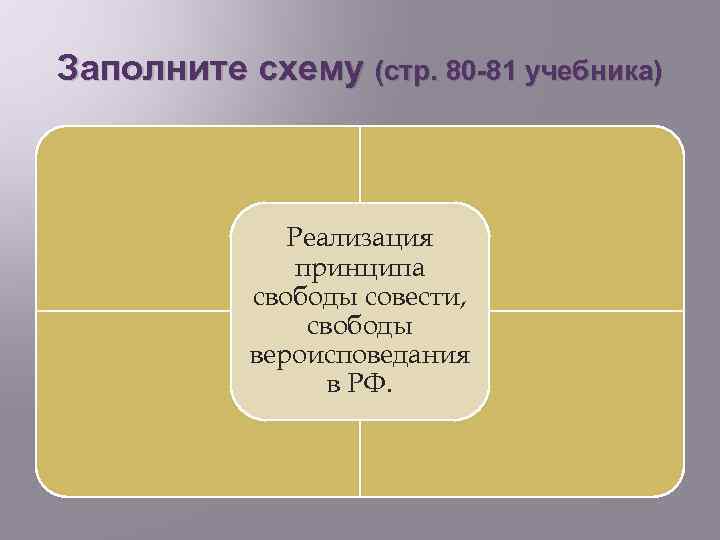 Заполните схему (стр. 80-81 учебника)

Реализация принципа свободы совести, свободы вероисповедания в РФ.